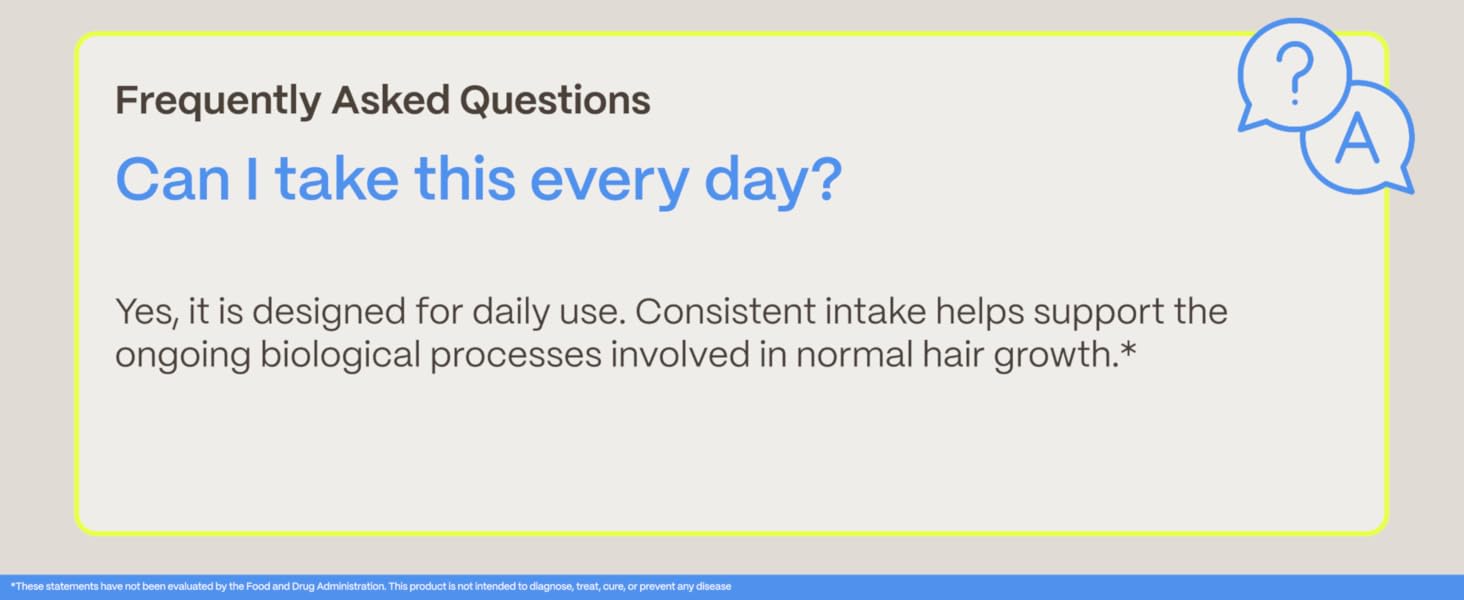 Frequently Asked Questions

Can I take this every day?

?

A

Yes, it is designed for daily use. Consistent intake helps support the ongoing biological processes involved in normal hair growth.*

*These statements have not been evaluated by the Food and Drug Administration. This product is not intended to diagnose, treat, cure, or prevent any disease